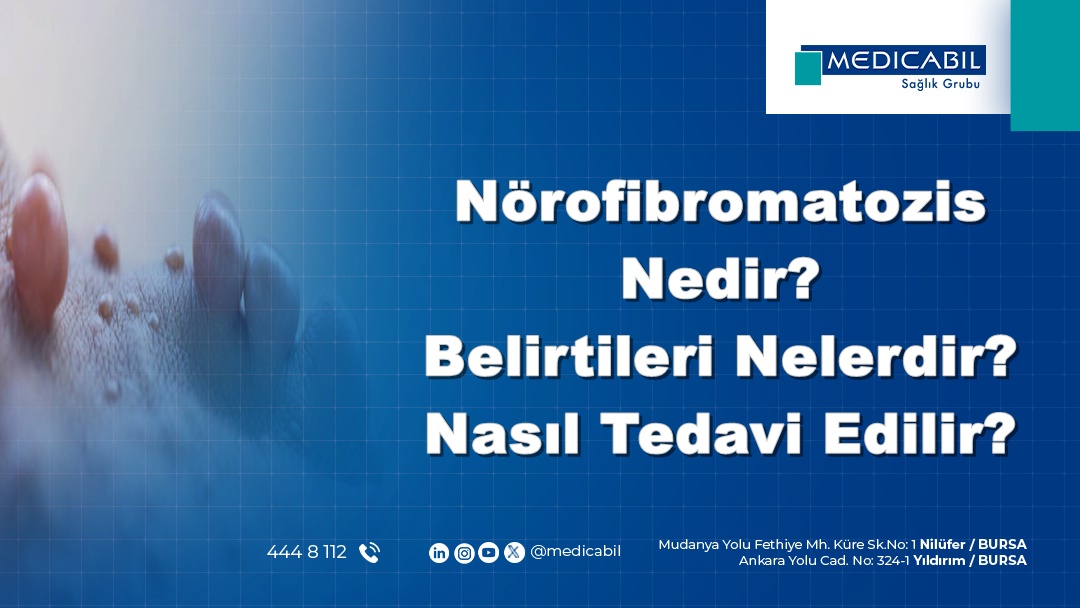 MEDICABIL
Sağlık Grubu

Nörofibromatozis Nedir?
Belirtileri Nelerdir?
Nasıl Tedavi Edilir?

444 8 112

@medicabil

Mudanya Yolu Fethiye Mh. Küre Sk.No: 1 Nilüfer / BURSA
Ankara Yolu Cad. No: 324-1 Yıldırım / BURSA